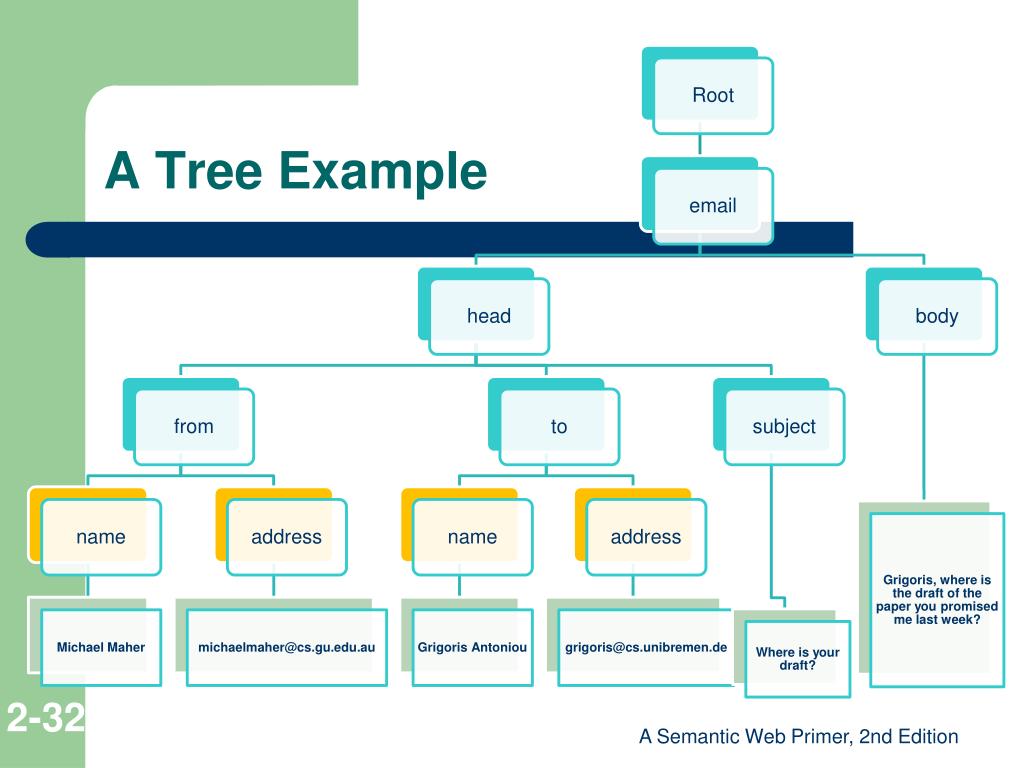 A Tree Example

Root

email

head

body

from

to

subject

name

address

name

address

Michael Maher

michaelmaher@cs.gu.edu.au

Grigoris Antoniou

grigoris@cs.unibremen.de

Where is your draft?

Grigoris, where is the draft of the paper you promised me last week?

2-32

A Semantic Web Primer, 2nd Edition